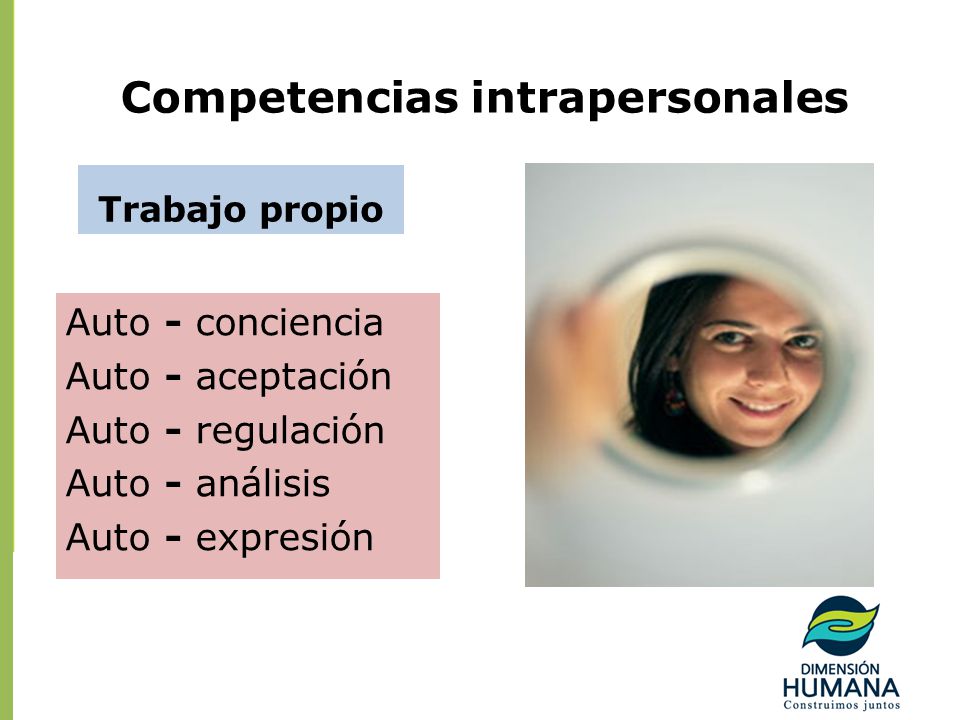 Competencias intrapersonales

Trabajo propio

Auto - conciencia
Auto - aceptación
Auto - regulación
Auto - análisis
Auto - expresión

DIMENSIÓN
HUMANA
Construimos juntos